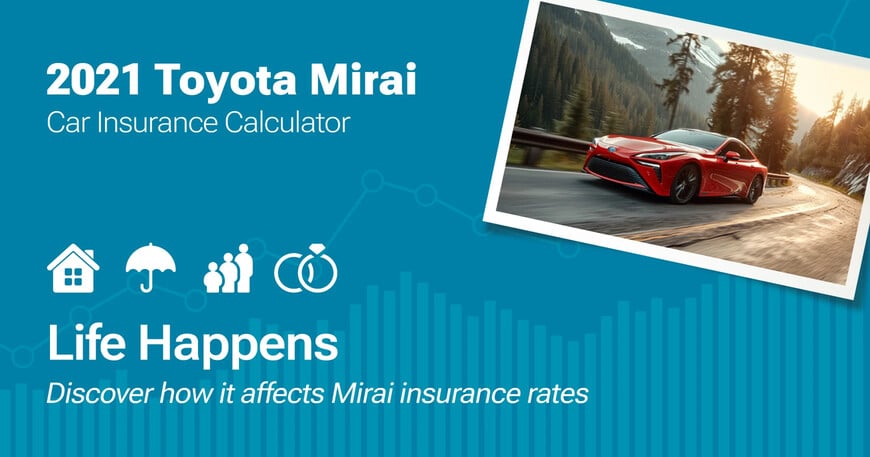 2021 Toyota Mirai
Car Insurance Calculator

Life Happens
Discover how it affects Mirai insurance rates